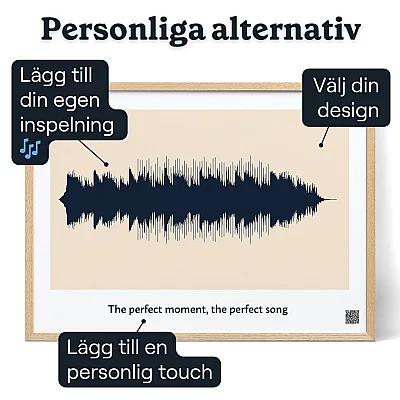 Personliga alternativ

Lägg till din egen inspelning 🎶

Välj din design

The perfect moment, the perfect song

Lägg till en personlig touch